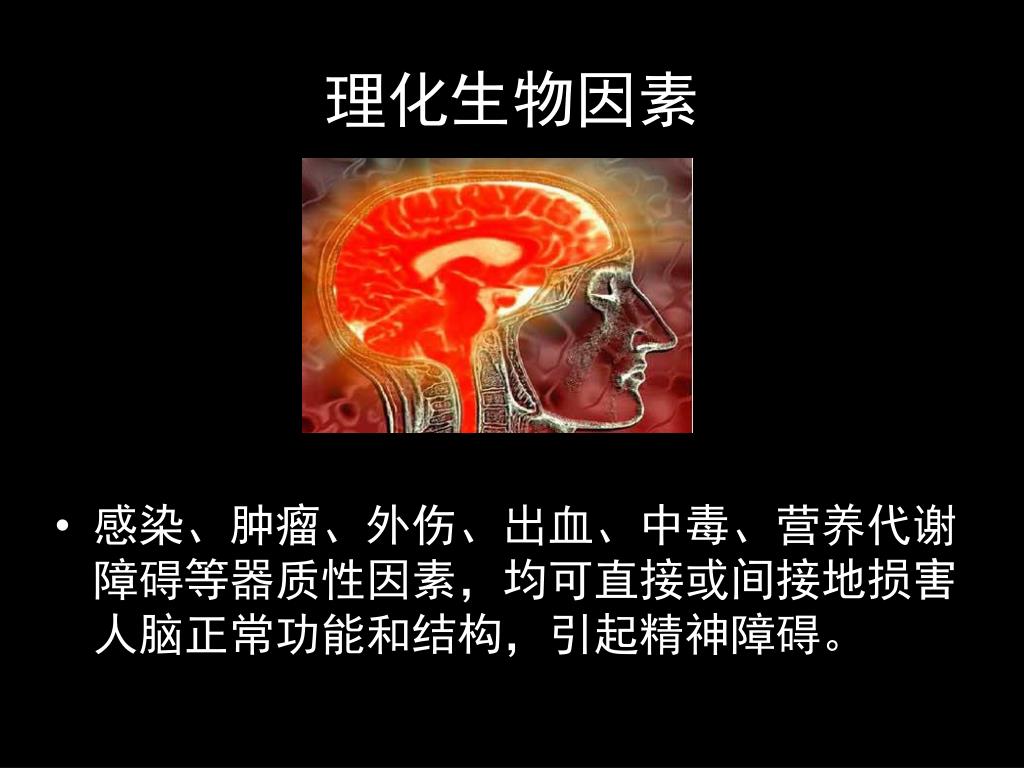 理化生物因素

• 感染、肿瘤、外伤、出血、中毒、营养代谢障碍等器质性因素，均可直接或间接地损害人脑正常功能和结构，引起精神障碍。